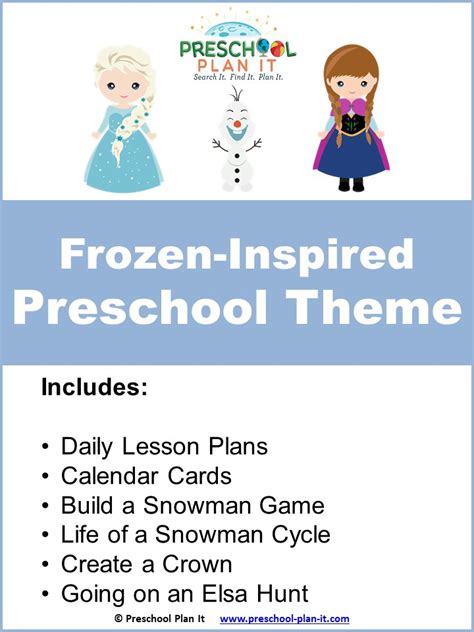 PRESCHOOL PLAN IT
Search It. Find It. Plan It.

Frozen-Inspired Preschool Theme

Includes:

• Daily Lesson Plans
• Calendar Cards
• Build a Snowman Game
• Life of a Snowman Cycle
• Create a Crown
• Going on an Elsa Hunt

© Preschool Plan It www.preschool-plan-it.com